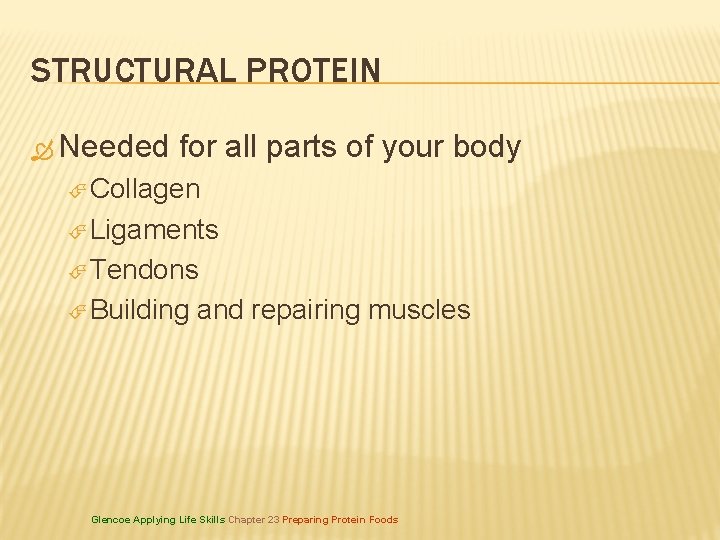 STRUCTURAL PROTEIN

Needed for all parts of your body

Collagen

Ligaments

Tendons

Building and repairing muscles

Glencoe Applying Life Skills Chapter 23 Preparing Protein Foods